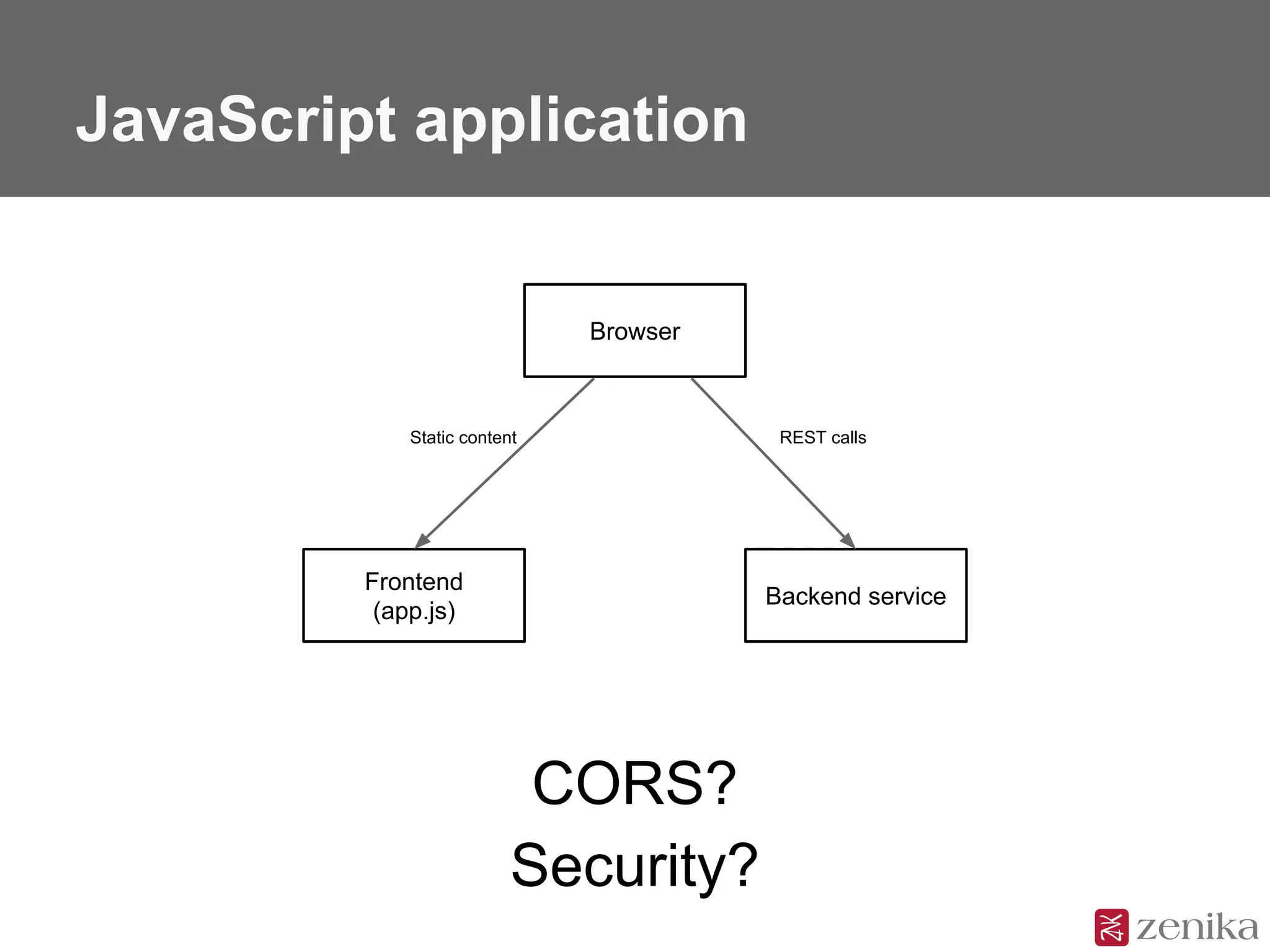 JavaScript application

Browser

Static content

REST calls

Frontend
(app.js)

Backend service

CORS?
Security?

zenika